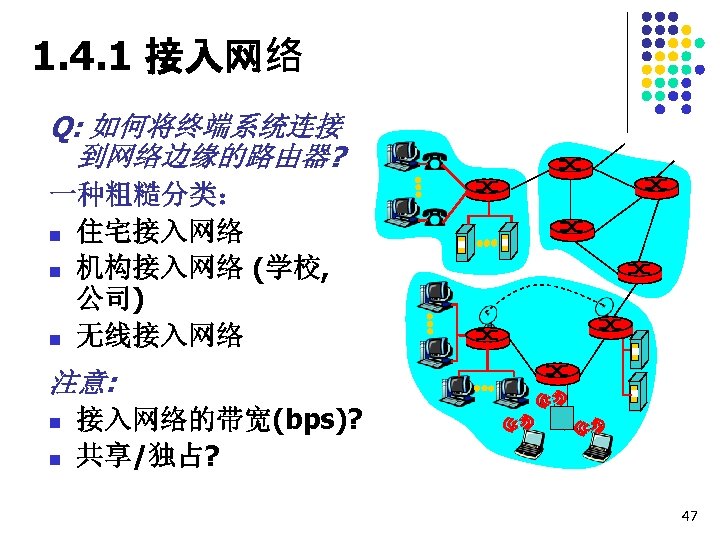 1.4.1 接入网络

Q: 如何将终端系统连接到网络边缘的路由器?

一种粗糙分类:

- 住宅接入网络
- 机构接入网络 (学校, 公司)
- 无线接入网络

注意:

- 接入网络的带宽(bps)?
- 共享/独占?

47